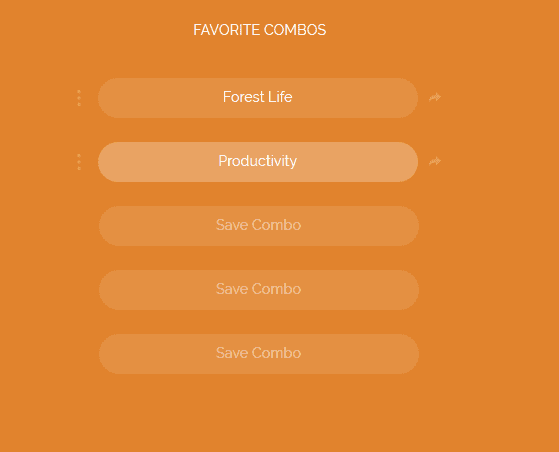 FAVORITE COMBOS

Forest Life

Productivity

Save Combo

Save Combo

Save Combo